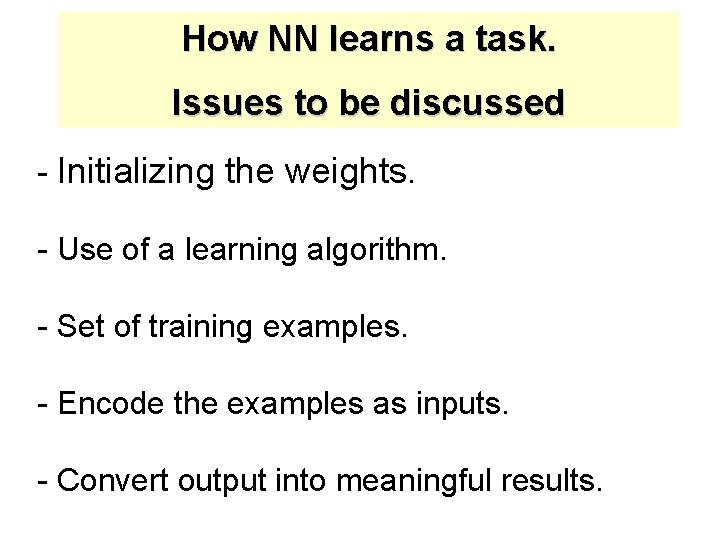 How NN learns a task.

Issues to be discussed

- Initializing the weights.

- Use of a learning algorithm.

- Set of training examples.

- Encode the examples as inputs.

- Convert output into meaningful results.